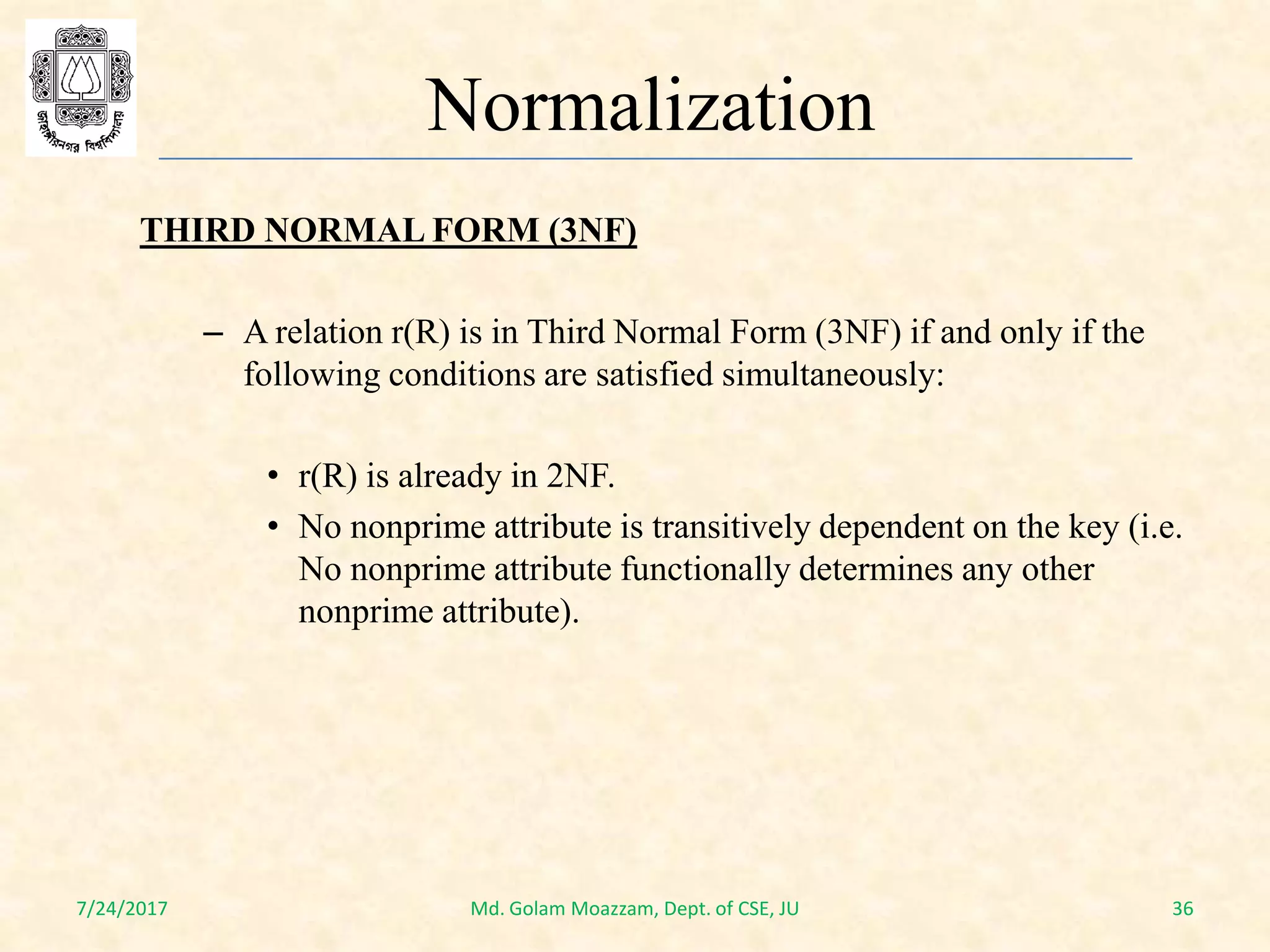 জাহাঙ্গীরনগর বিশ্ববিদ্যালয়

Normalization

THIRD NORMAL FORM (3NF)

– A relation r(R) is in Third Normal Form (3NF) if and only if the following conditions are satisfied simultaneously:

• r(R) is already in 2NF.
• No nonprime attribute is transitively dependent on the key (i.e. No nonprime attribute functionally determines any other nonprime attribute).

7/24/2017

Md. Golam Moazzam, Dept. of CSE, JU

36